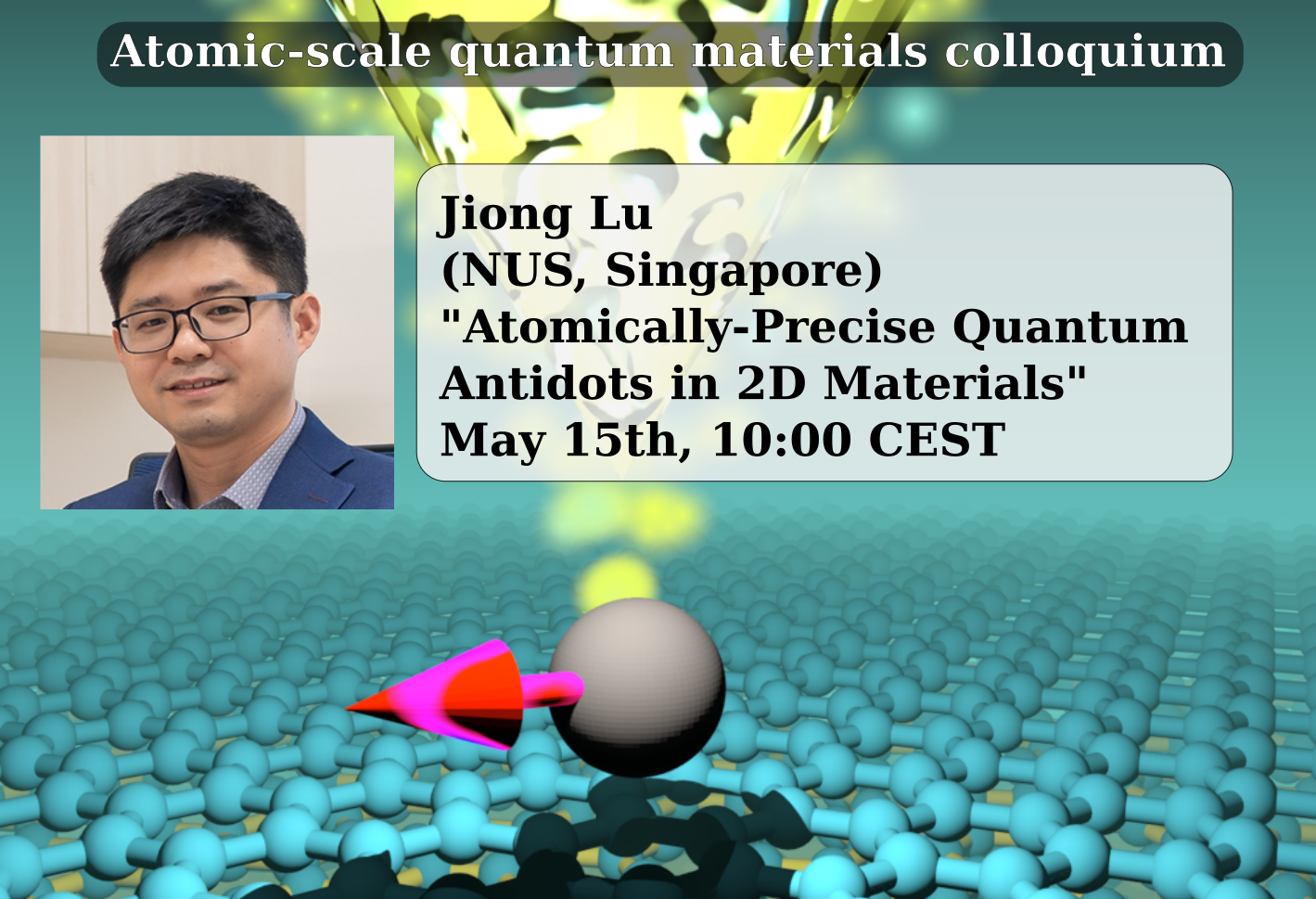 Atomic-scale quantum materials colloquium

Jiong Lu
(NUS, Singapore)
"Atomically-Precise Quantum Antidots in 2D Materials"
May 15th, 10:00 CEST